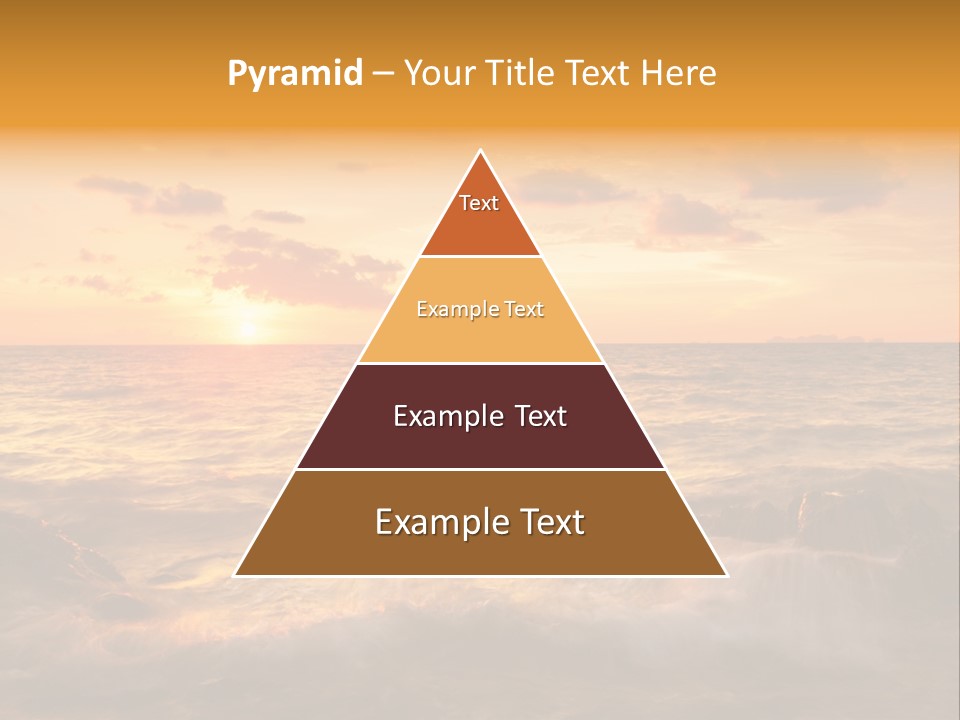 Pyramid – Your Title Text Here

Text

Example Text

Example Text

Example Text